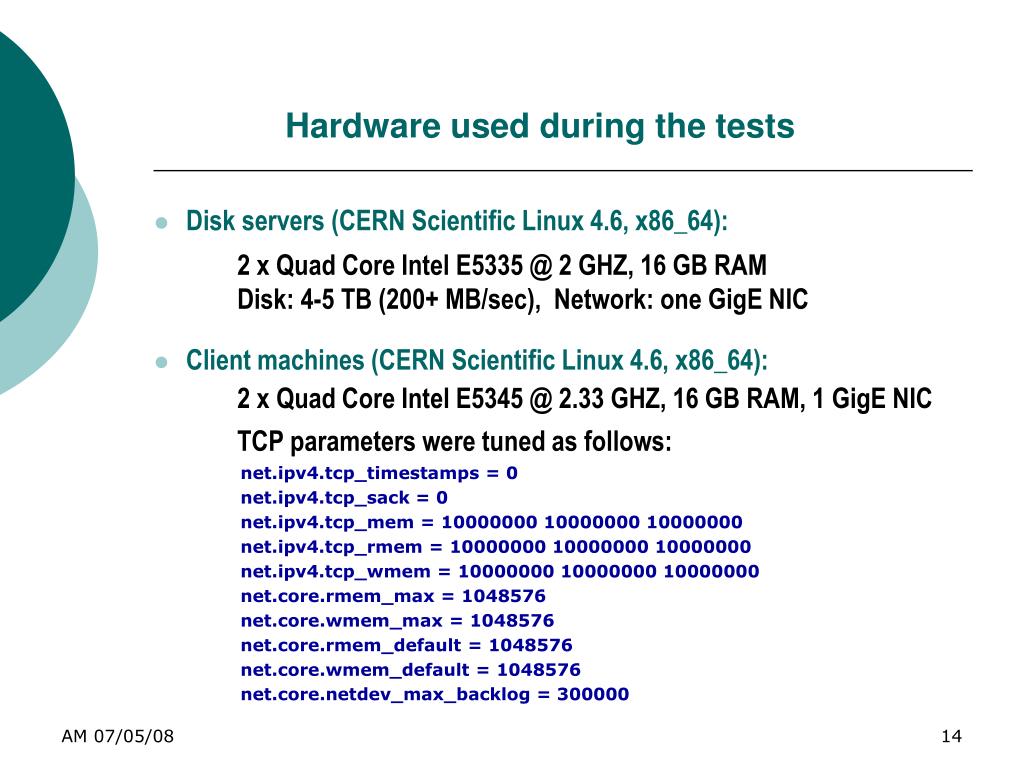 Hardware used during the tests

Disk servers (CERN Scientific Linux 4.6, x86_64):

2 x Quad Core Intel E5335 @ 2 GHZ, 16 GB RAM
Disk: 4-5 TB (200+ MB/sec), Network: one GigE NIC

Client machines (CERN Scientific Linux 4.6, x86_64):

2 x Quad Core Intel E5345 @ 2.33 GHZ, 16 GB RAM, 1 GigE NIC

TCP parameters were tuned as follows:

net.ipv4.tcp_timestamps = 0
net.ipv4.tcp_sack = 0
net.ipv4.tcp_mem = 10000000 10000000 10000000
net.ipv4.tcp_rmem = 10000000 10000000 10000000
net.ipv4.tcp_wmem = 10000000 10000000 10000000
net.core.rmem_max = 1048576
net.core.wmem_max = 1048576
net.core.rmem_default = 1048576
net.core.wmem_default = 1048576
net.core.netdev_max_backlog = 300000

AM 07/05/08

14